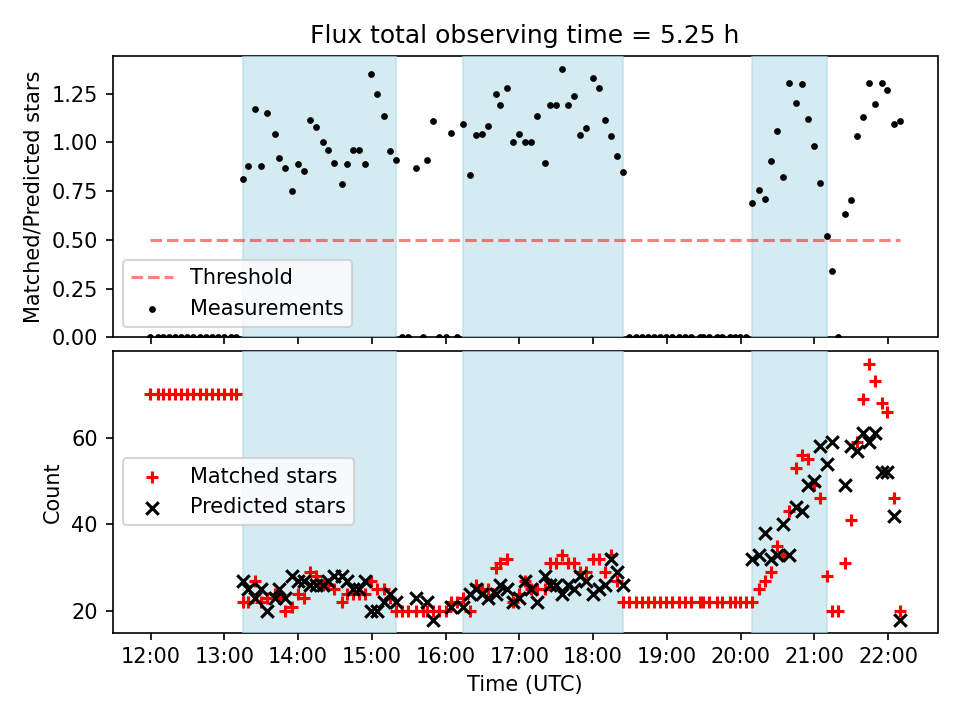 Flux total observing time = 5.25 h

Matched/Predicted stars

1.25
1.00
0.75
0.50
0.25
0.00

Threshold
Measurements

Count

60
40
20

Matched stars
Predicted stars

12:00 13:00 14:00 15:00 16:00 17:00 18:00 19:00 20:00 21:00 22:00

Time (UTC)